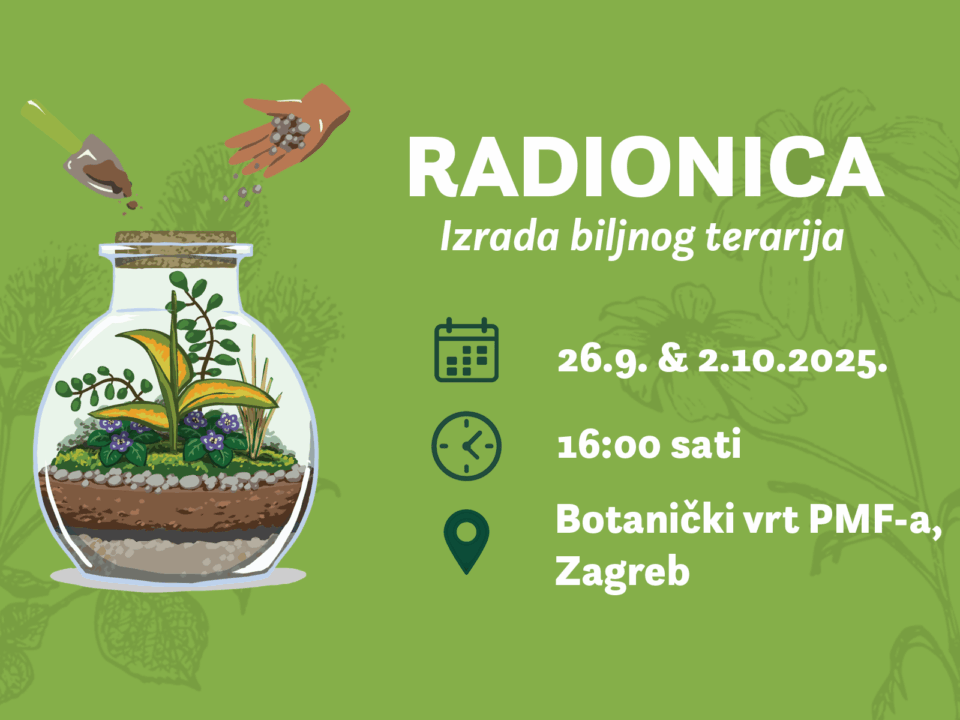 RADIONICA
Izrada biljnog terarija

26.9. & 2.10.2025.

16:00 sati

Botanički vrt PMF-a, Zagreb